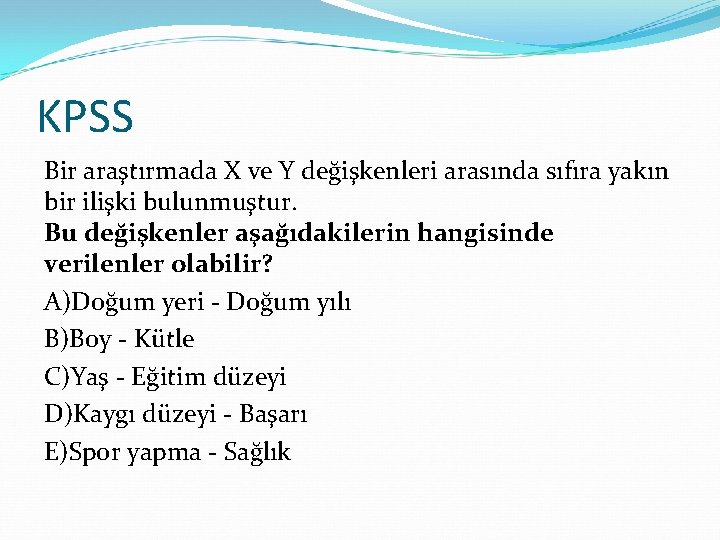 KPSS

Bir araştırmada X ve Y değişkenleri arasında sıfıra yakın bir ilişki bulunmuştur.
Bu değişkenler aşağıdakilerin hangisinde verilenler olabilir?

A)Doğum yeri - Doğum yılı
B)Boy - Kütle
C)Yaş - Eğitim düzeyi
D)Kaygı düzeyi - Başarı
E)Spor yapma - Sağlık